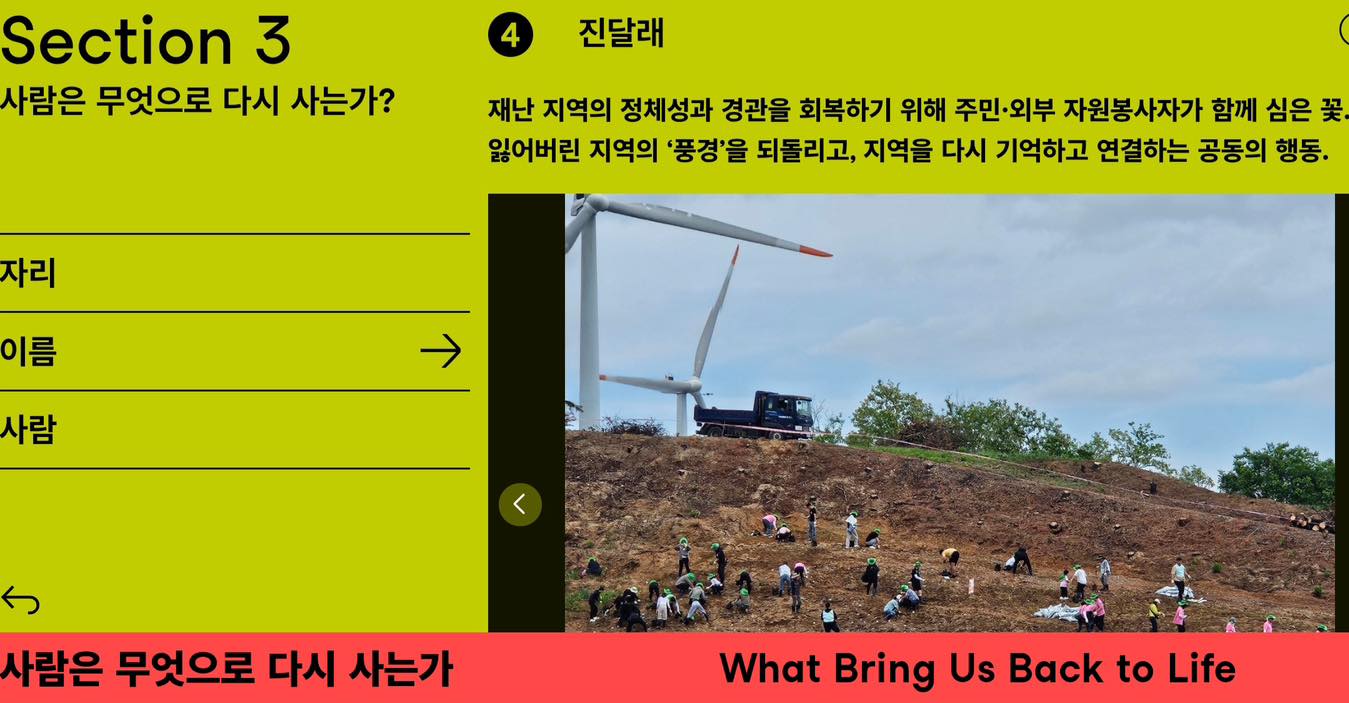 Section 3
사람은 무엇으로 다시 사는가?

자리

이름

사람

4 진달래

재난 지역의 정체성과 경관을 회복하기 위해 주민·외부 자원봉사자가 함께 심은 꽃. 잃어버린 지역의 '풍경'을 되돌리고, 지역을 다시 기억하고 연결하는 공동의 행동.

사람은 무엇으로 다시 사는가

What Bring Us Back to Life